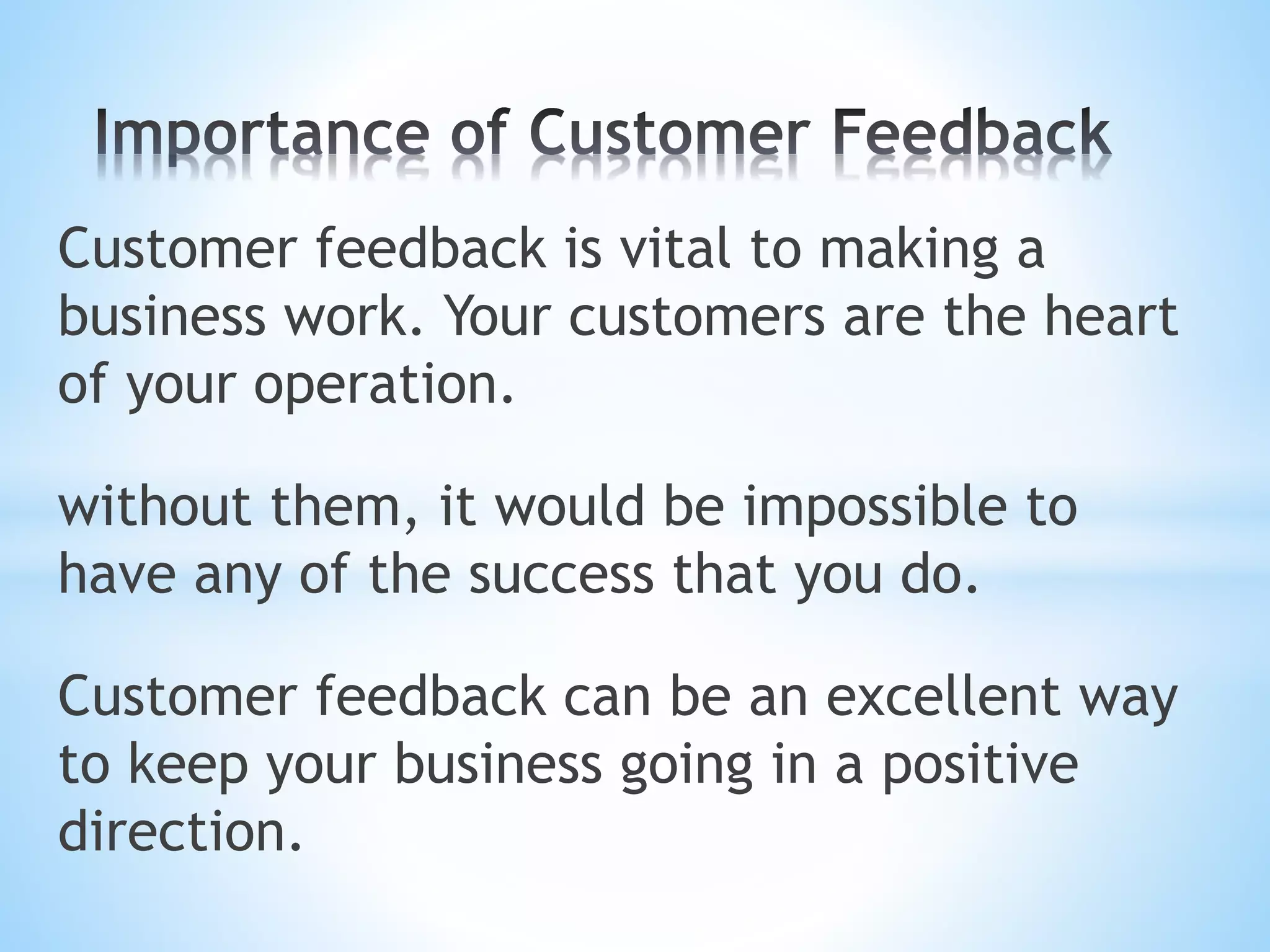 Importance of Customer Feedback

Customer feedback is vital to making a business work. Your customers are the heart of your operation.

without them, it would be impossible to have any of the success that you do.

Customer feedback can be an excellent way to keep your business going in a positive direction.